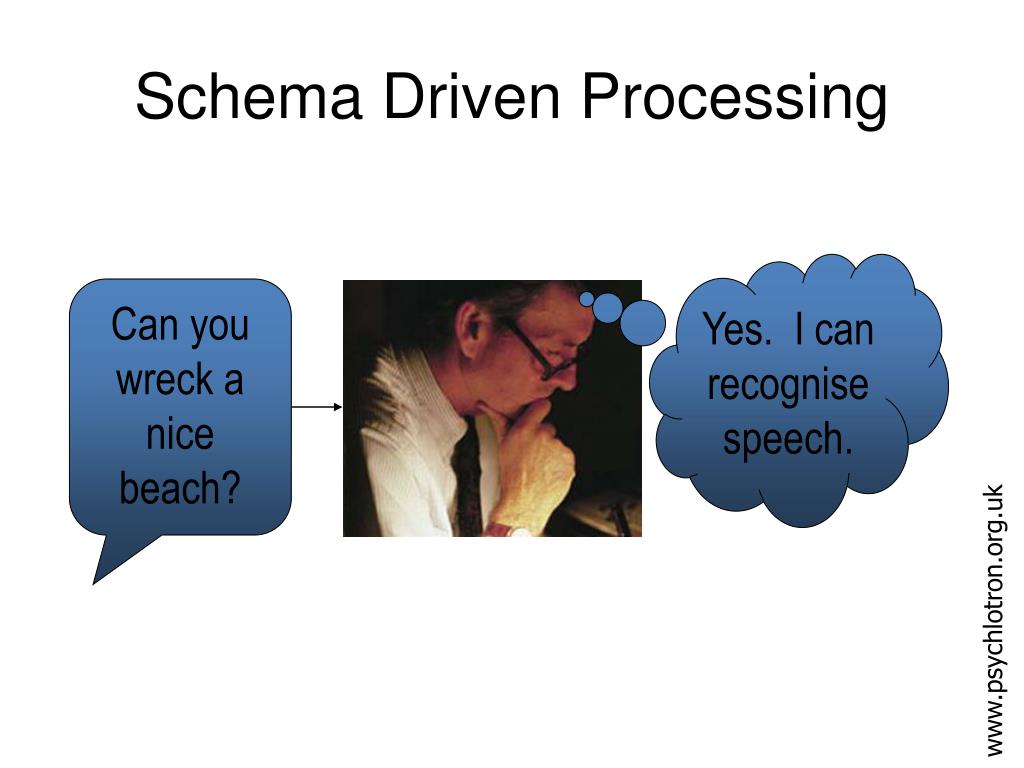 Schema Driven Processing

Can you wreck a nice beach?

Yes. I can recognise speech.

www.psychlotron.org.uk